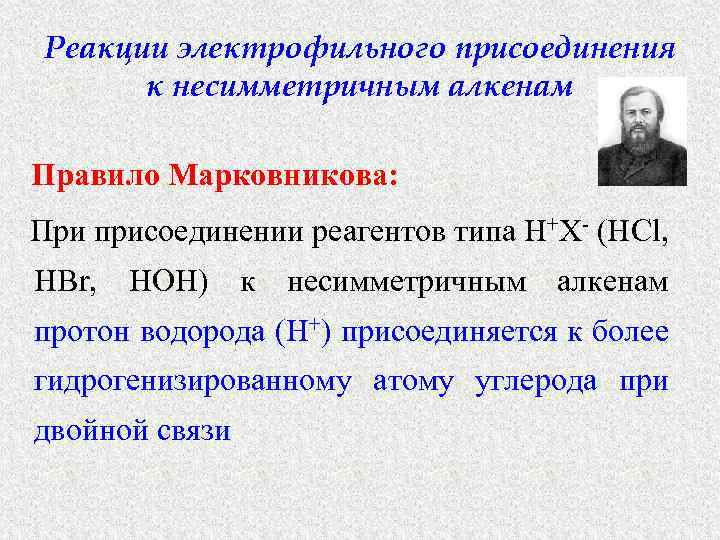 Реакции электрофильного присоединения к несимметричным алкенам

Правило Марковникова:

При присоединении реагентов типа $H^+X^-$ (HCl, HBr, HOH) к несимметричным алкенам протон водорода ($H^+$) присоединяется к более гидрогенизированному атому углерода при двойной связи